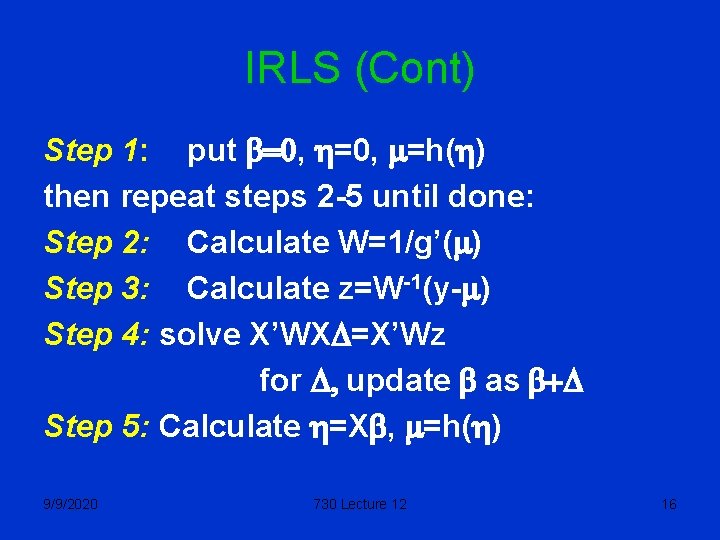 IRLS (Cont)

Step 1: put $\beta=0$, $\eta=0$, $\mu=h(\eta)$
then repeat steps 2-5 until done:
Step 2: Calculate $W=1/g'(\mu)$
Step 3: Calculate $z=W^{-1}(y-\mu)$
Step 4: solve $X'WX\Delta=X'Wz$
for $\Delta$, update $\beta$ as $\beta+\Delta$
Step 5: Calculate $\eta=X\beta$, $\mu=h(\eta)$

9/9/2020
730 Lecture 12
16